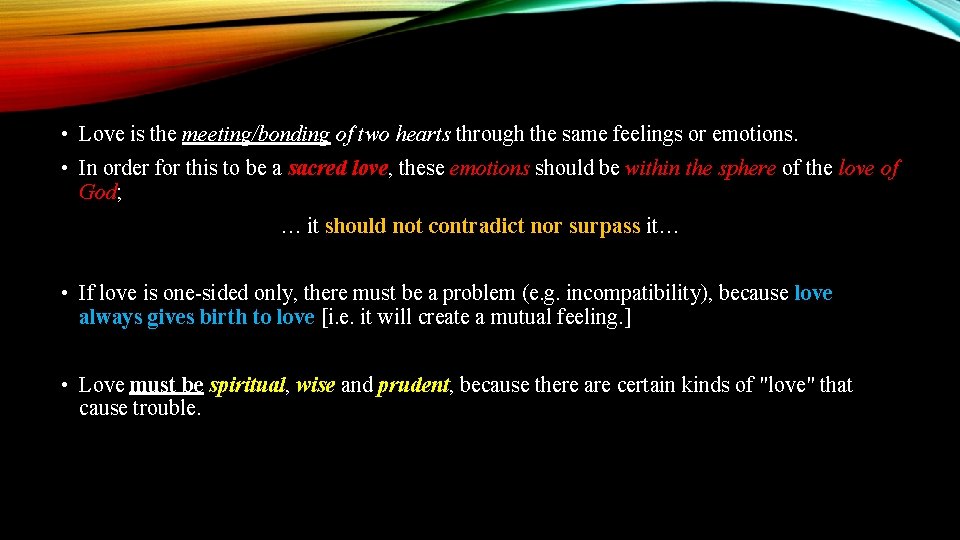 • Love is the meeting/bonding of two hearts through the same feelings or emotions.

• In order for this to be a sacred love, these emotions should be within the sphere of the love of God;

… it should not contradict nor surpass it…

• If love is one-sided only, there must be a problem (e.g. incompatibility), because love always gives birth to love [i.e. it will create a mutual feeling.]

• Love must be spiritual, wise and prudent, because there are certain kinds of "love" that cause trouble.